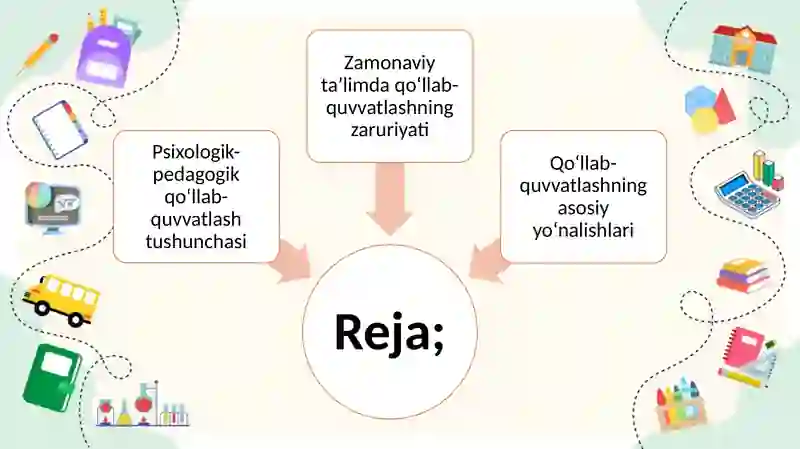 Psixologik-pedagogik qo‘llab-quvvatlash tushunchasi

Zamonaviy ta’limda qo‘llab-quvvatlashning zaruriyati

Qo‘llab-quvvatlashning asosiy yo‘nalishlari

Reja;